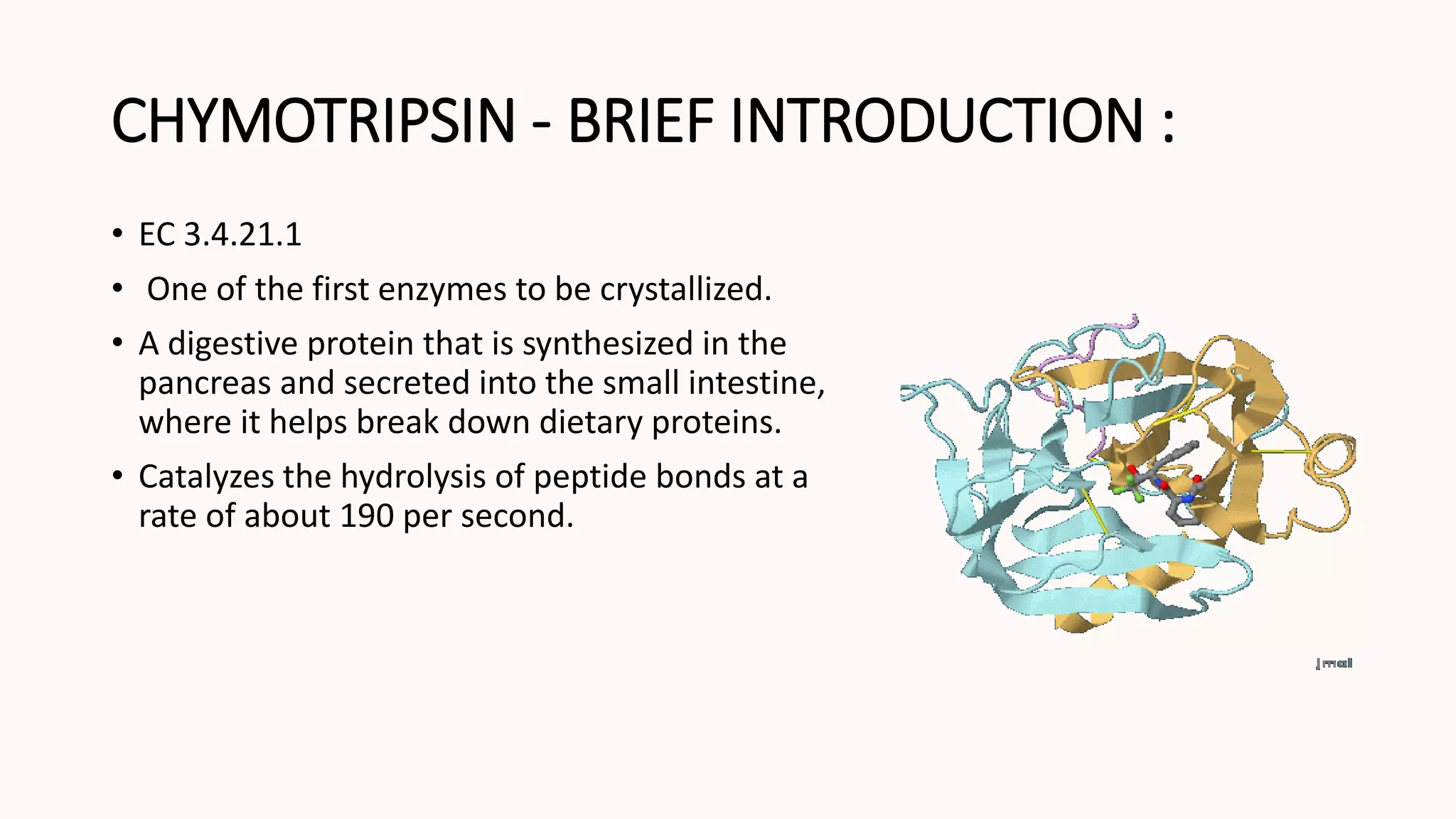 CHYMOTRIPSIN - BRIEF INTRODUCTION :

• EC 3.4.21.1

• One of the first enzymes to be crystallized.

• A digestive protein that is synthesized in the pancreas and secreted into the small intestine, where it helps break down dietary proteins.

• Catalyzes the hydrolysis of peptide bonds at a rate of about 190 per second.

Jmol